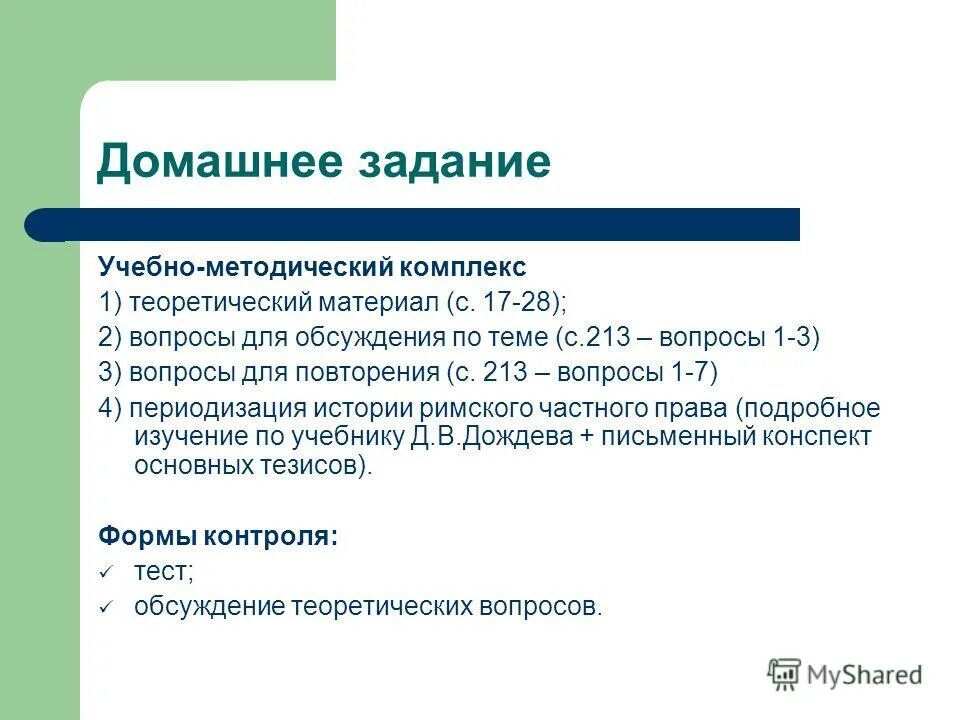 Домашнее задание

Учебно-методический комплекс

1) теоретический материал (с. 17-28);

2) вопросы для обсуждения по теме (с.213 – вопросы 1-3)

3) вопросы для повторения (с. 213 – вопросы 1-7)

4) периодизация истории римского частного права (подробное изучение по учебнику Д.В.Дождева + письменный конспект основных тезисов).

Формы контроля:

✓ тест;

✓ обсуждение теоретических вопросов.

MyShared